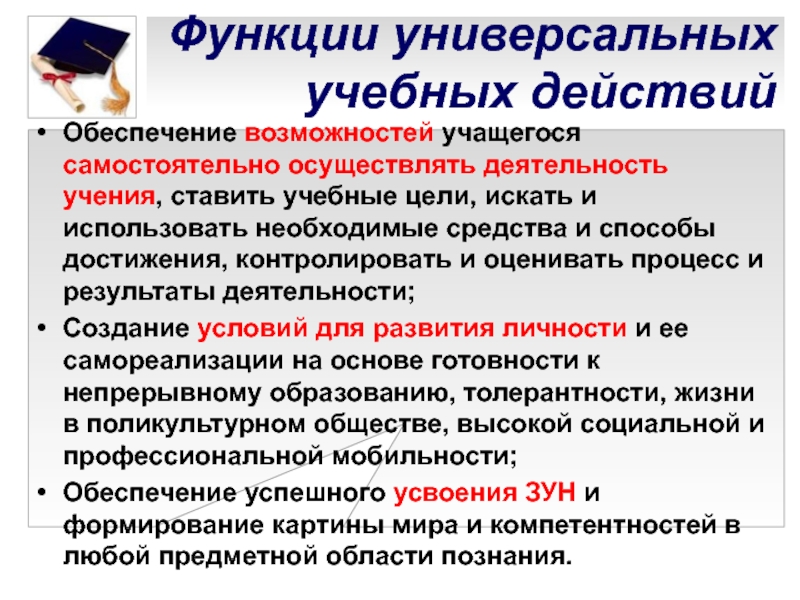 Функции универсальных учебных действий

• Обеспечение возможностей учащегося самостоятельно осуществлять деятельность учения, ставить учебные цели, искать и использовать необходимые средства и способы достижения, контролировать и оценивать процесс и результаты деятельности;

• Создание условий для развития личности и ее самореализации на основе готовности к непрерывному образованию, толерантности, жизни в поликультурном обществе, высокой социальной и профессиональной мобильности;

• Обеспечение успешного усвоения ЗУН и формирование картины мира и компетентностей в любой предметной области познания.